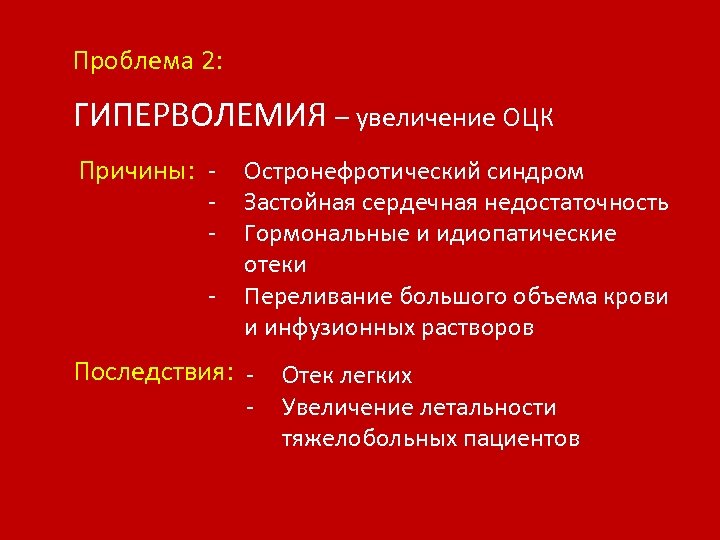 Проблема 2:

ГИПЕРВОЛЕМИЯ – увеличение ОЦК

Причины:
- Остронефротический синдром
- Застойная сердечная недостаточность
- Гормональные и идиопатические отеки
- Переливание большого объема крови и инфузионных растворов

Последствия:
- Отек легких
- Увеличение летальности тяжелобольных пациентов